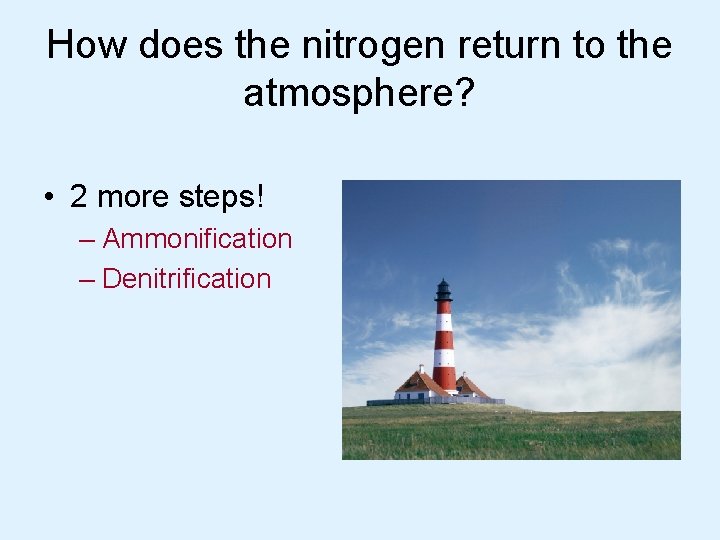 How does the nitrogen return to the atmosphere?

• 2 more steps!
– Ammonification
– Denitrification